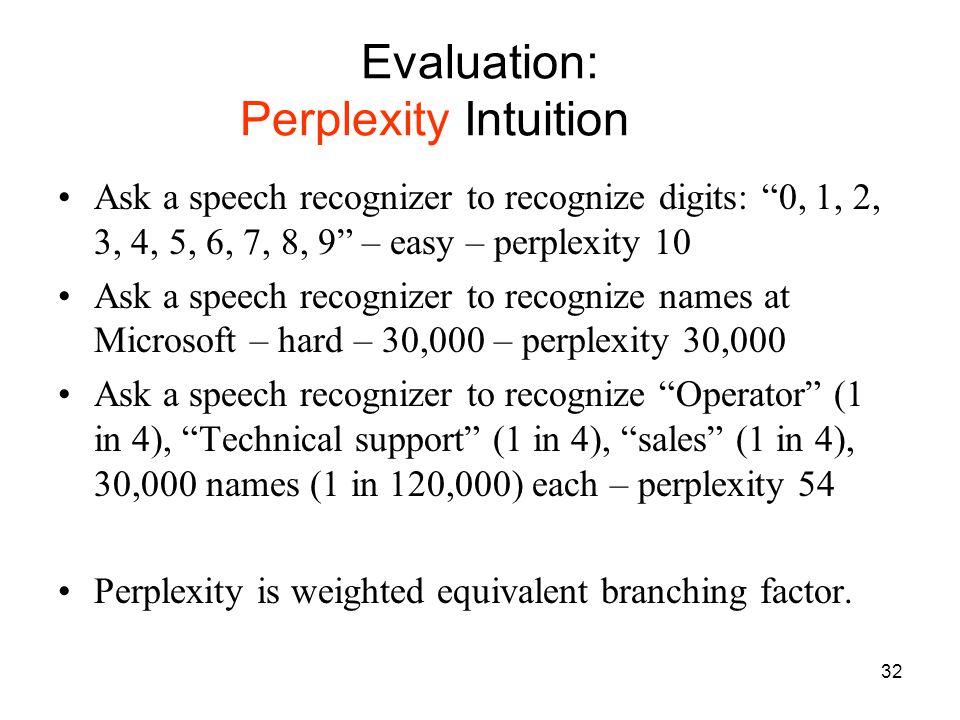 Evaluation:
Perplexity Intuition

• Ask a speech recognizer to recognize digits: “0, 1, 2, 3, 4, 5, 6, 7, 8, 9” – easy – perplexity 10

• Ask a speech recognizer to recognize names at Microsoft – hard – 30,000 – perplexity 30,000

• Ask a speech recognizer to recognize “Operator” (1 in 4), “Technical support” (1 in 4), “sales” (1 in 4), 30,000 names (1 in 120,000) each – perplexity 54

• Perplexity is weighted equivalent branching factor.

32